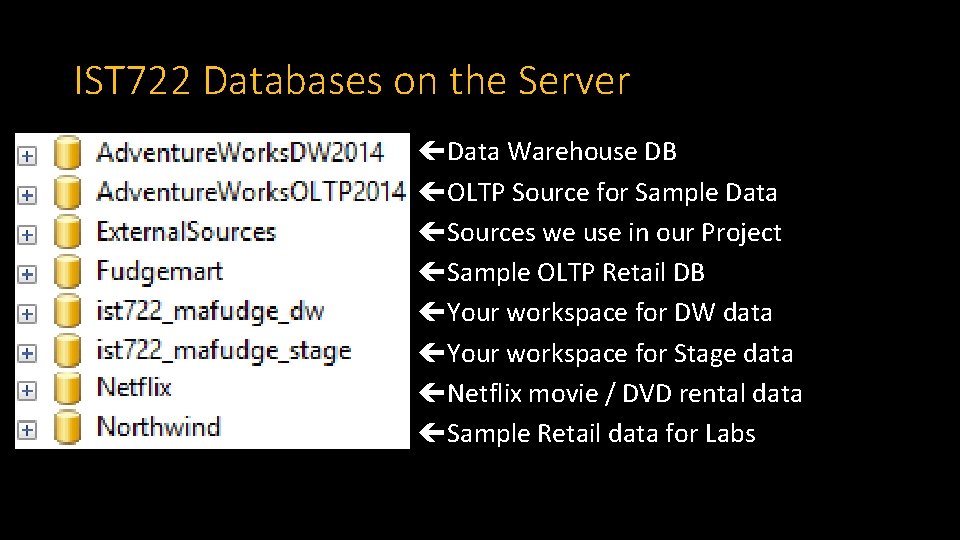 IST722 Databases on the Server

AdventureWorksDW2014
AdventureWorksOLTP2014
ExternalSources
Fudgemart
ist722_mafudge_dw
ist722_mafudge_stage
Netflix
Northwind

←Data Warehouse DB
←OLTP Source for Sample Data
←Sources we use in our Project
←Sample OLTP Retail DB
←Your workspace for DW data
←Your workspace for Stage data
←Netflix movie / DVD rental data
←Sample Retail data for Labs